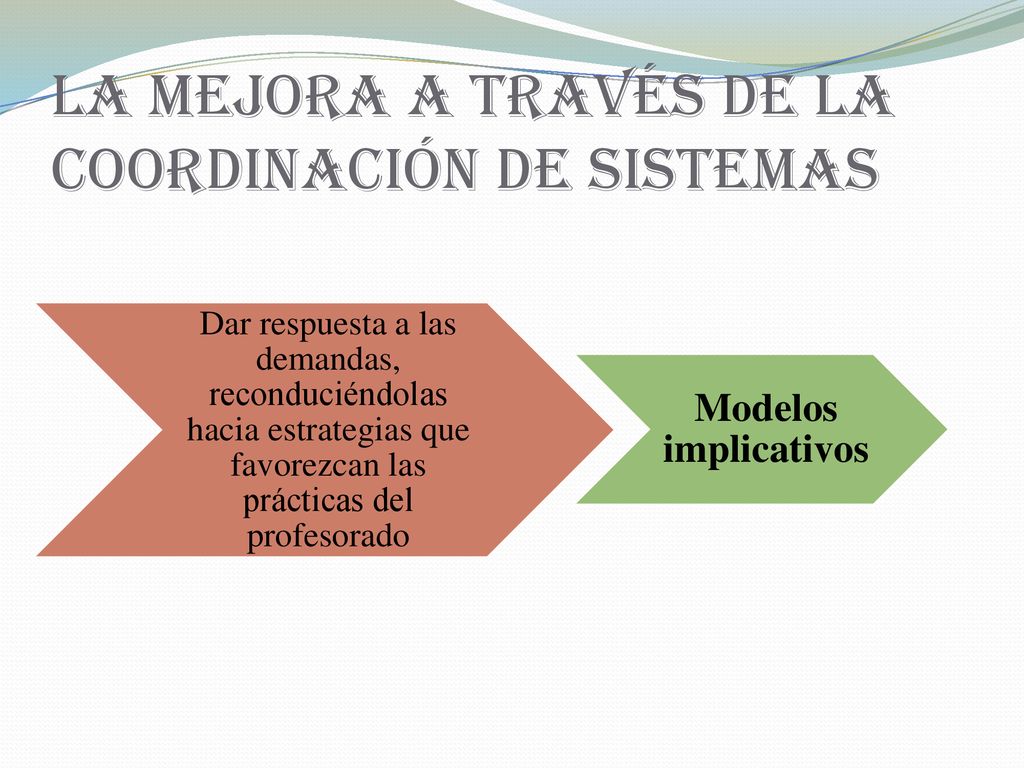 LA MEJORA A TRAVÉS DE LA COORDINACIÓN DE SISTEMAS

Dar respuesta a las demandas, reconduciéndolas hacia estrategias que favorezcan las prácticas del profesorado

Modelos implicativos